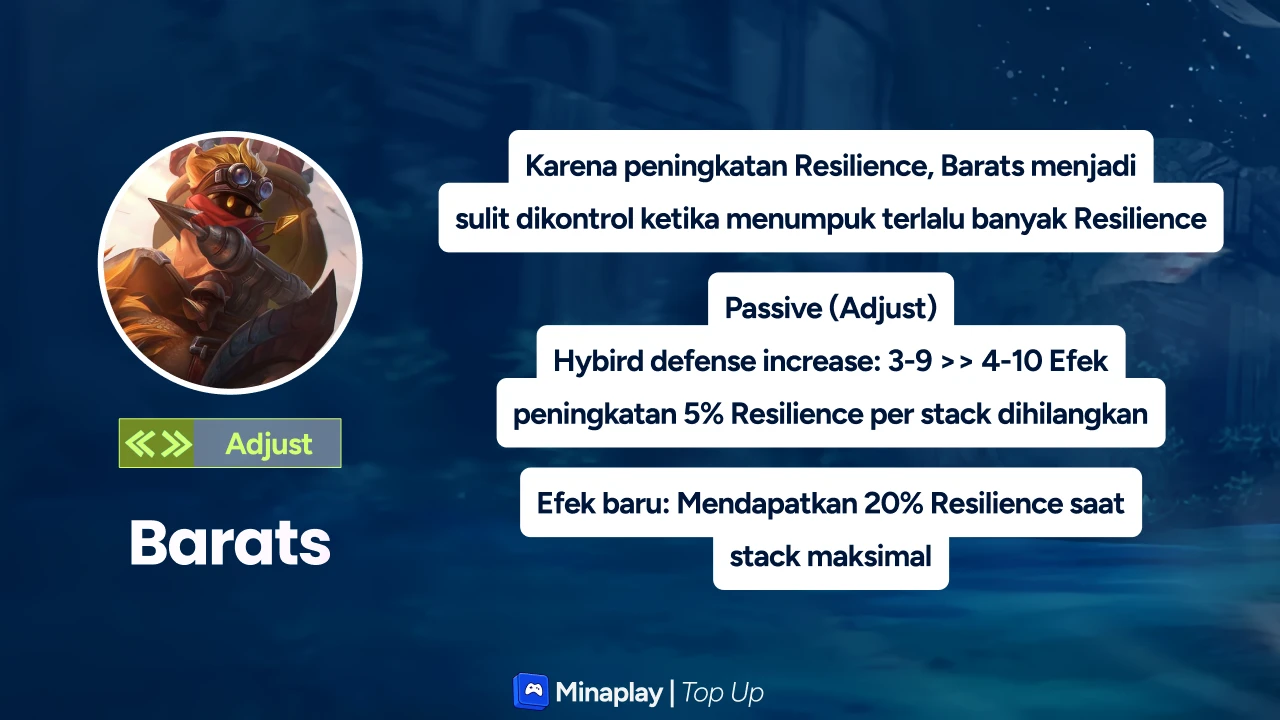 Adjust

Barats

Karena peningkatan Resilience, Barats menjadi sulit dikontrol ketika menumpuk terlalu banyak Resilience

Passive (Adjust)
Hybird defense increase: 3-9 >> 4-10 Efek peningkatan 5% Resilience per stack dihilangkan

Efek baru: Mendapatkan 20% Resilience saat stack maksimal

Minaplay | Top Up